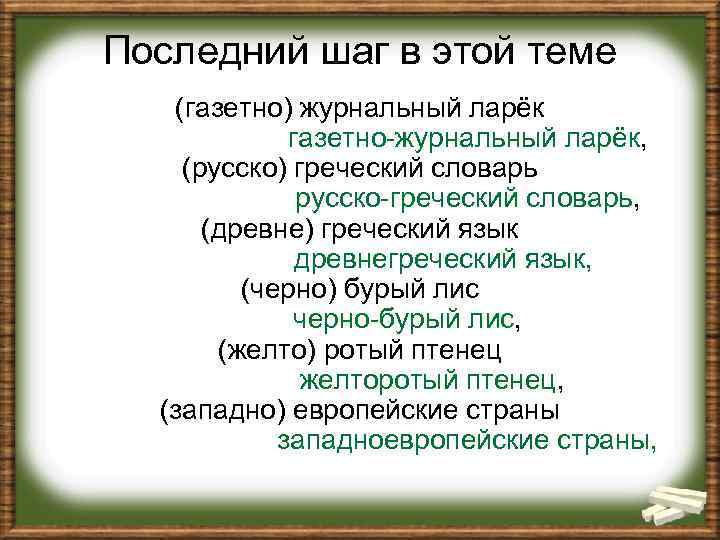 Последний шаг в этой теме

(газетно) журнальный ларёк
газетно-журнальный ларёк,
(русско) греческий словарь
русско-греческий словарь,
(древне) греческий язык
древнегреческий язык,
(черно) бурый лис
черно-бурый лис,
(желто) ротый птенец
желторотый птенец,
(западно) европейские страны
западноевропейские страны,